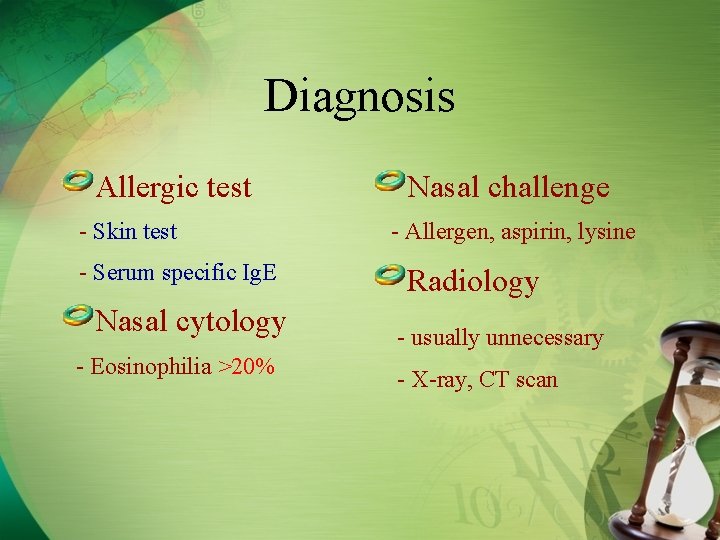 Diagnosis

Allergic test

- Skin test

- Serum specific IgE

Nasal cytology

- Eosinophilia >20%

Nasal challenge

- Allergen, aspirin, lysine

Radiology

- usually unnecessary

- X-ray, CT scan